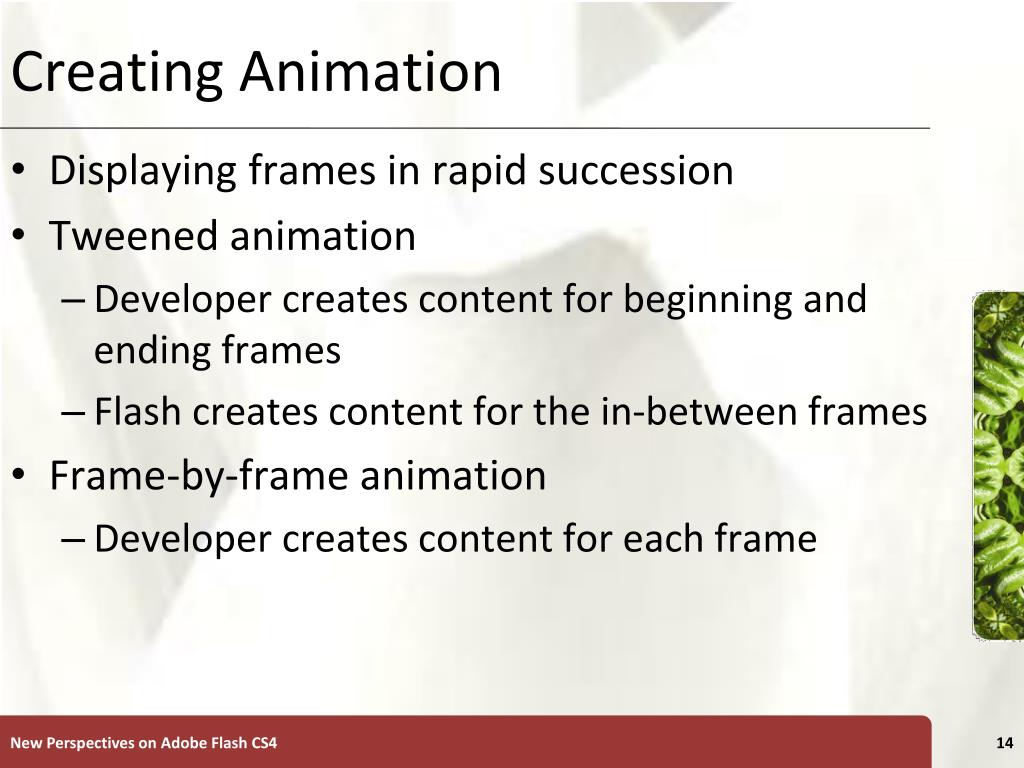 Creating Animation

• Displaying frames in rapid succession
• Tweened animation
– Developer creates content for beginning and ending frames
– Flash creates content for the in-between frames
• Frame-by-frame animation
– Developer creates content for each frame

New Perspectives on Adobe Flash CS4

14